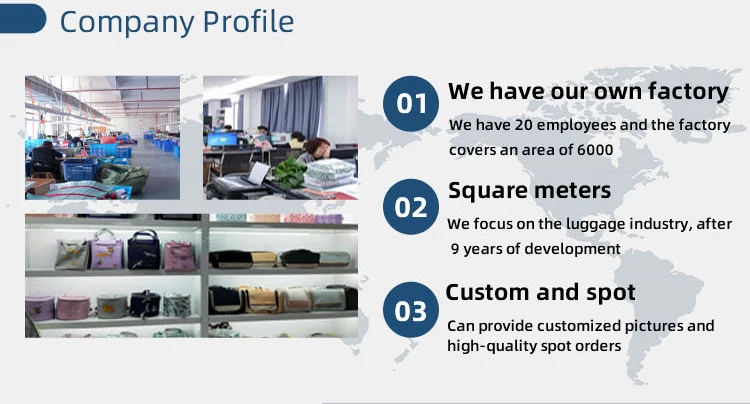 Company Profile

01 We have our own factory

We have 20 employees and the factory covers an area of 6000

02 Square meters

We focus on the luggage industry, after 9 years of development

03 Custom and spot

Can provide customized pictures and high-quality spot orders